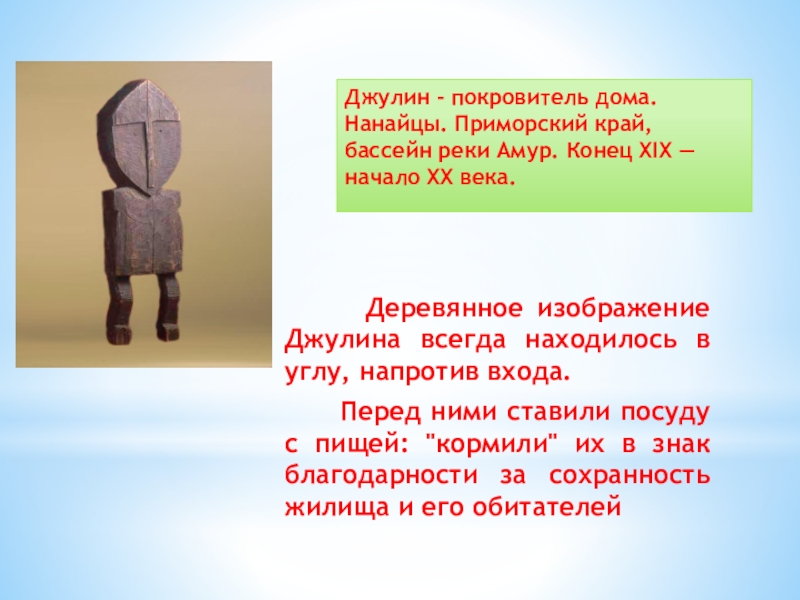 Джулин - покровитель дома. Нанайцы. Приморский край, бассейн реки Амур. Конец XIX — начало XX века.

Деревянное изображение Джулина всегда находилось в углу, напротив входа.

Перед ними ставили посуду с пищей: "кормили" их в знак благодарности за сохранность жилища и его обитателей